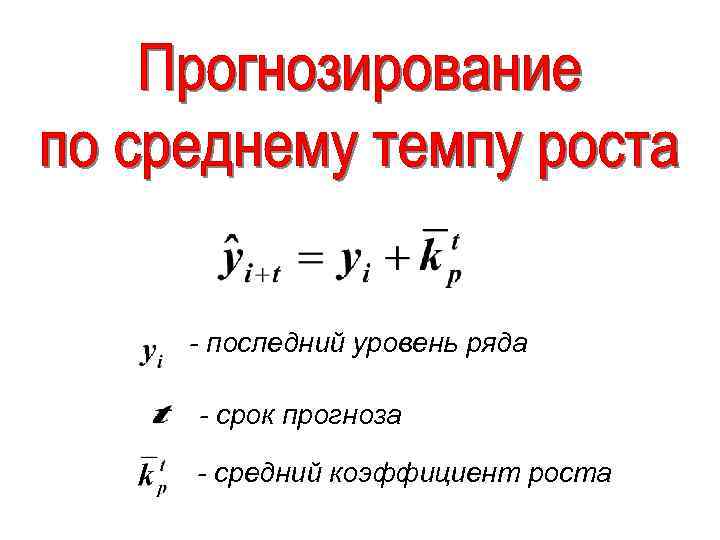 Прогнозирование по среднему темпу роста

$\hat{y}_{i+t} = y_i + \overline{k}_p^t$

$y_i$ - последний уровень ряда

$t$ - срок прогноза

$\overline{k}_p^t$ - средний коэффициент роста